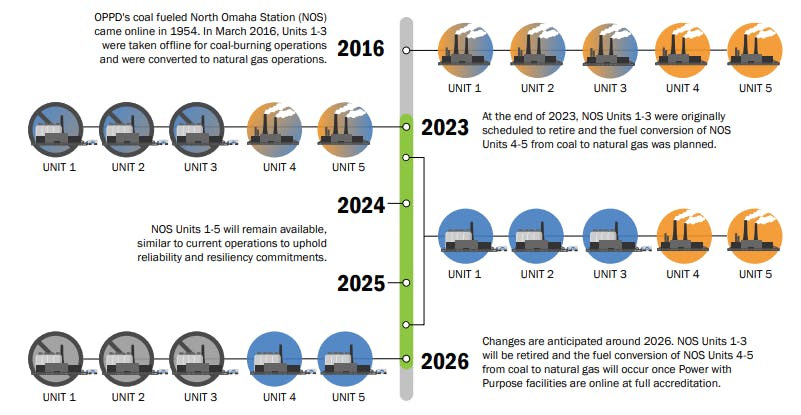 OPPD's coal fueled North Omaha Station (NOS) came online in 1954. In March 2016, Units 1-3 were taken offline for coal-burning operations and were converted to natural gas operations.

2016

UNIT 1 UNIT 2 UNIT 3 UNIT 4 UNIT 5

UNIT 1 UNIT 2 UNIT 3 UNIT 4 UNIT 5

2023

At the end of 2023, NOS Units 1-3 were originally scheduled to retire and the fuel conversion of NOS Units 4-5 from coal to natural gas was planned.

2024

NOS Units 1-5 will remain available, similar to current operations to uphold reliability and resiliency commitments.

UNIT 1 UNIT 2 UNIT 3 UNIT 4 UNIT 5

2025

UNIT 1 UNIT 2 UNIT 3 UNIT 4 UNIT 5

2026

Changes are anticipated around 2026. NOS Units 1-3 will be retired and the fuel conversion of NOS Units 4-5 from coal to natural gas will occur once Power with Purpose facilities are online at full accreditation.